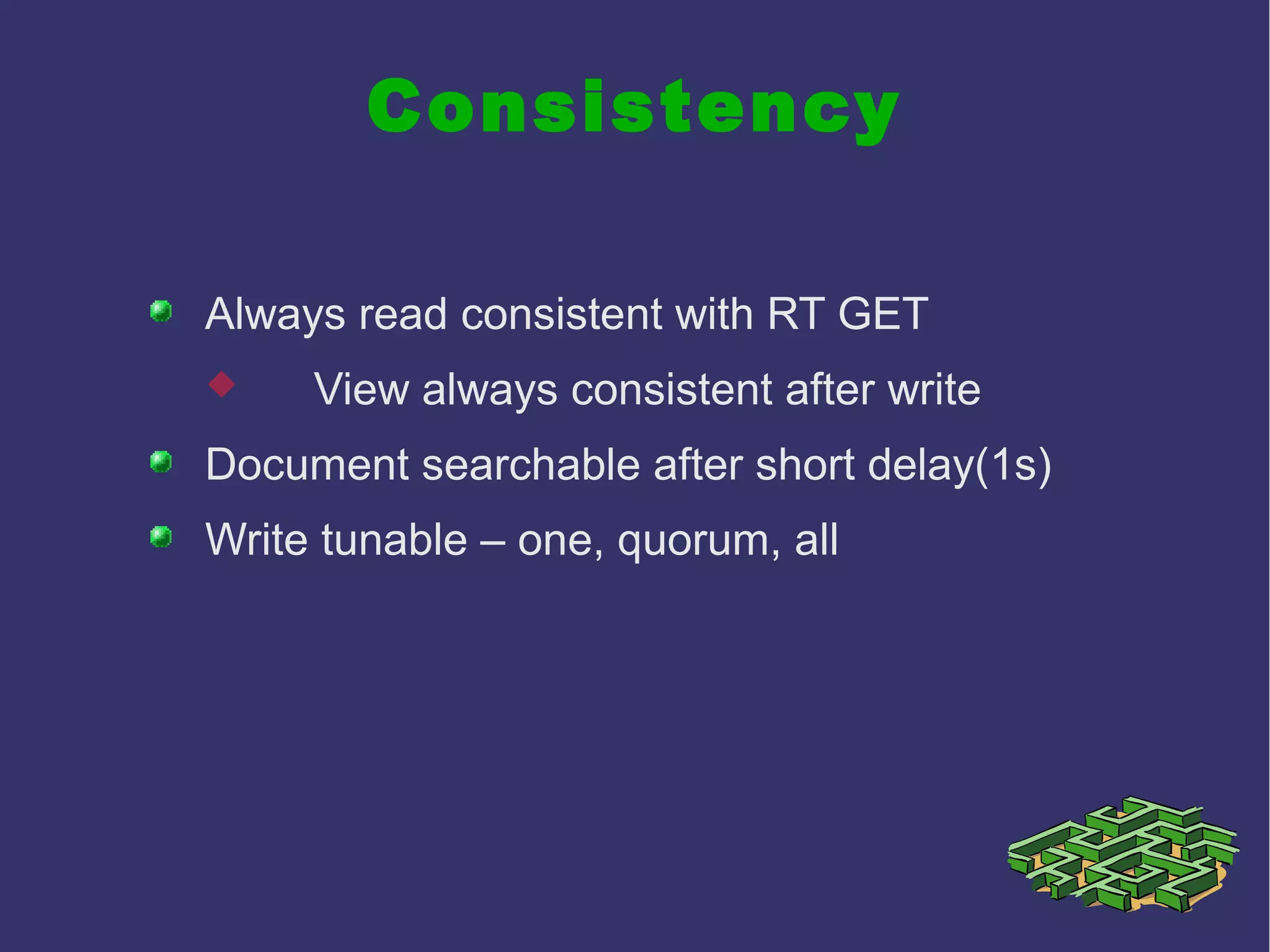 Consistency

Always read consistent with RT GET

View always consistent after write

Document searchable after short delay(1s)

Write tunable – one, quorum, all